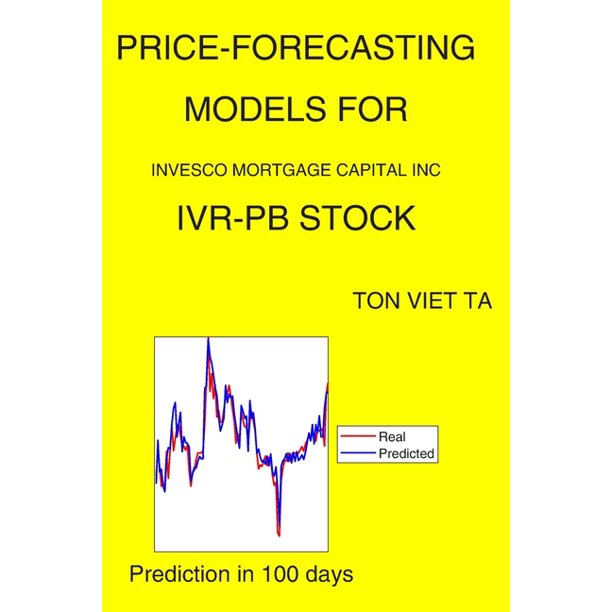 PRICE-FORECASTING MODELS FOR

INVESCO MORTGAGE CAPITAL INC

IVR-PB STOCK

TON VIET TA

Real
Predicted

Prediction in 100 days